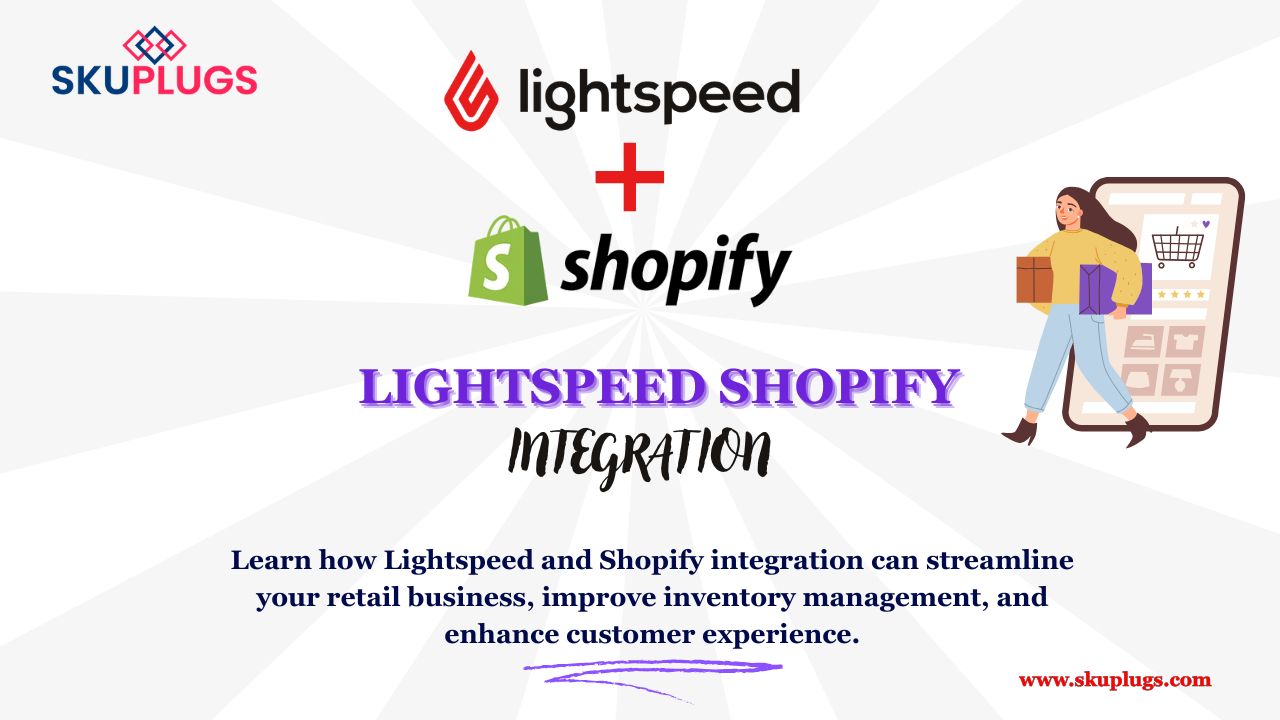 SKUPLUGS

lightspeed

+

shopify

LIGHTSPEED SHOPIFY

INTEGRATION

Learn how Lightspeed and Shopify integration can streamline your retail business, improve inventory management, and enhance customer experience.

www.skuplugs.com